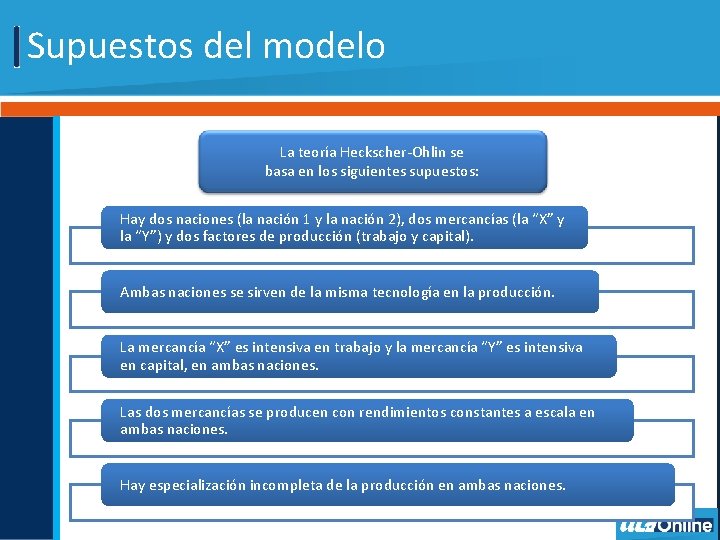 Supuestos del modelo

La teoría Heckscher-Ohlin se basa en los siguientes supuestos:

Hay dos naciones (la nación 1 y la nación 2), dos mercancías (la "X" y la "Y") y dos factores de producción (trabajo y capital).

Ambas naciones se sirven de la misma tecnología en la producción.

La mercancía "X" es intensiva en trabajo y la mercancía "Y" es intensiva en capital, en ambas naciones.

Las dos mercancías se producen con rendimientos constantes a escala en ambas naciones.

Hay especialización incompleta de la producción en ambas naciones.

ULA Online